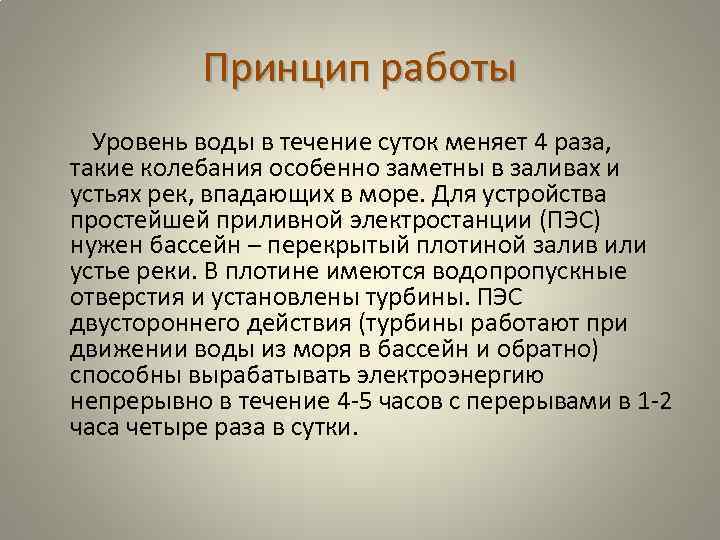 Принцип работы

Уровень воды в течение суток меняет 4 раза, такие колебания особенно заметны в заливах и устьях рек, впадающих в море. Для устройства простейшей приливной электростанции (ПЭС) нужен бассейн – перекрытый плотиной залив или устье реки. В плотине имеются водопропускные отверстия и установлены турбины. ПЭС двустороннего действия (турбины работают при движении воды из моря в бассейн и обратно) способны вырабатывать электроэнергию непрерывно в течение 4-5 часов с перерывами в 1-2 часа четыре раза в сутки.